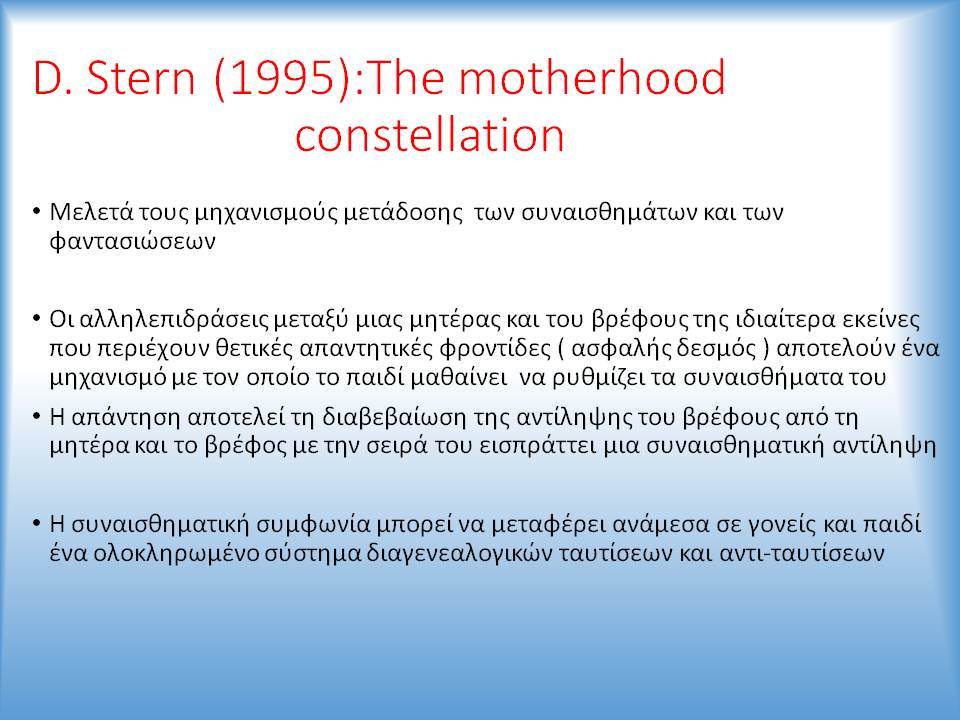 D. Stern (1995):The motherhood constellation

• Μελετά τους μηχανισμούς μετάδοσης  των συναισθημάτων και των φαντασιώσεων

• Οι αλληλεπιδράσεις μεταξύ μιας μητέρας και του βρέφους της ιδιαίτερα εκείνες που περιέχουν θετικές απαντητικές φροντίδες ( ασφαλής δεσμός ) αποτελούν ένα μηχανισμό με τον οποίο το παιδί μαθαίνει  να ρυθμίζει τα συναισθήματα του

• Η απάντηση αποτελεί τη διαβεβαίωση της αντίληψης του βρέφους από τη μητέρα και το βρέφος με την σειρά του εισπράττει μια συναισθηματική αντίληψη

• Η συναισθηματική συμφωνία μπορεί να μεταφέρει ανάμεσα σε γονείς και παιδί ένα ολοκληρωμένο σύστημα διαγενεαλογικών ταυτίσεων και αντι-ταυτίσεων